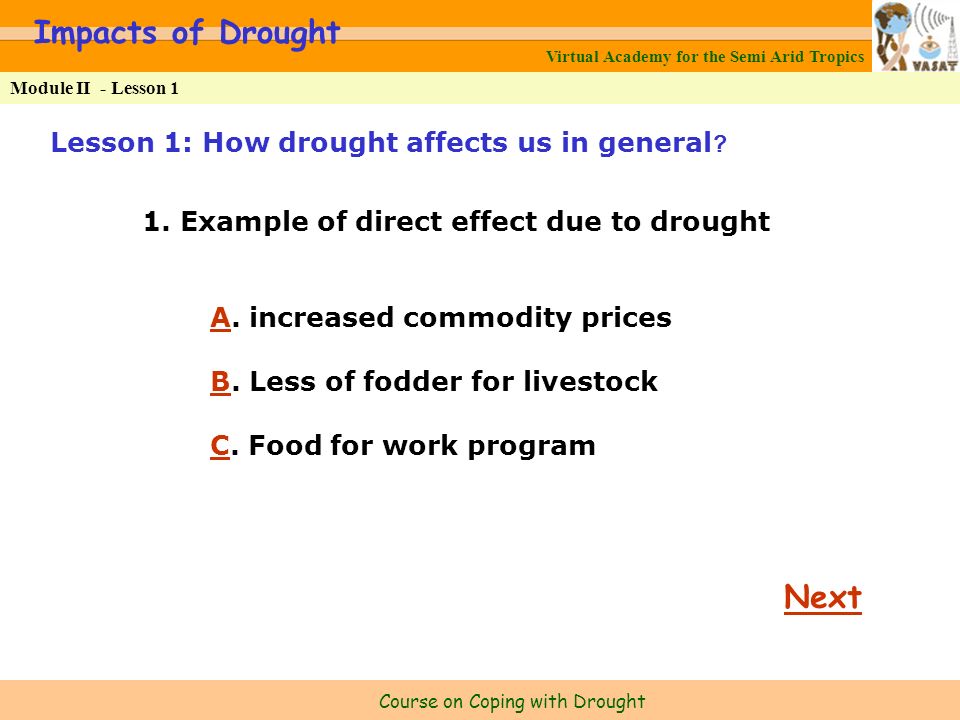 Impacts of Drought

Virtual Academy for the Semi Arid Tropics

VASAT

Module II - Lesson 1

Lesson 1: How drought affects us in general?

1. Example of direct effect due to drought

A. increased commodity prices

B. Less of fodder for livestock

C. Food for work program

Next

Course on Coping with Drought